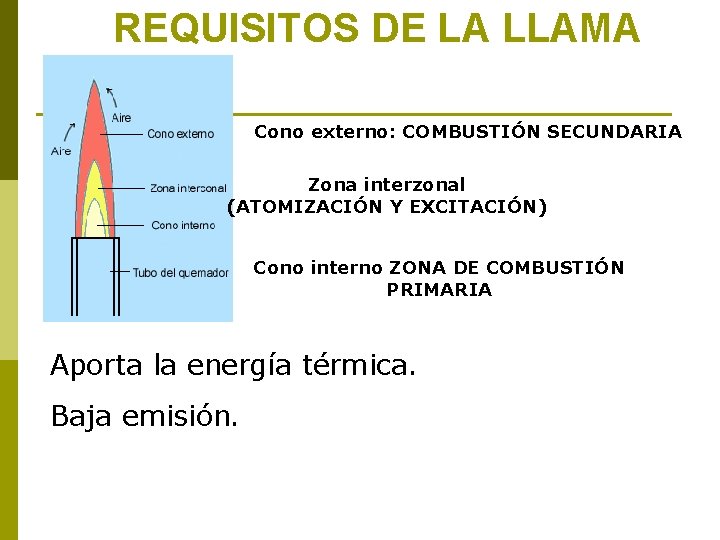 REQUISITOS DE LA LLAMA

Aire

Aire

Cono externo

Zona interzonal

Cono interno

Tubo del quemador

Cono externo: COMBUSTIÓN SECUNDARIA

Zona interzonal
(ATOMIZACIÓN Y EXCITACIÓN)

Cono interno ZONA DE COMBUSTIÓN PRIMARIA

Aporta la energía térmica.

Baja emisión.